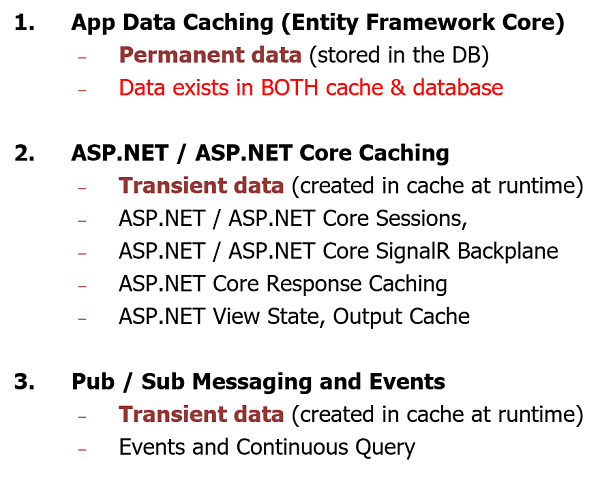 1. App Data Caching (Entity Framework Core)

– Permanent data (stored in the DB)
– Data exists in BOTH cache & database

2. ASP.NET / ASP.NET Core Caching

– Transient data (created in cache at runtime)
– ASP.NET / ASP.NET Core Sessions,
– ASP.NET / ASP.NET Core SignalR Backplane
– ASP.NET Core Response Caching
– ASP.NET View State, Output Cache

3. Pub / Sub Messaging and Events

– Transient data (created in cache at runtime)
– Events and Continuous Query